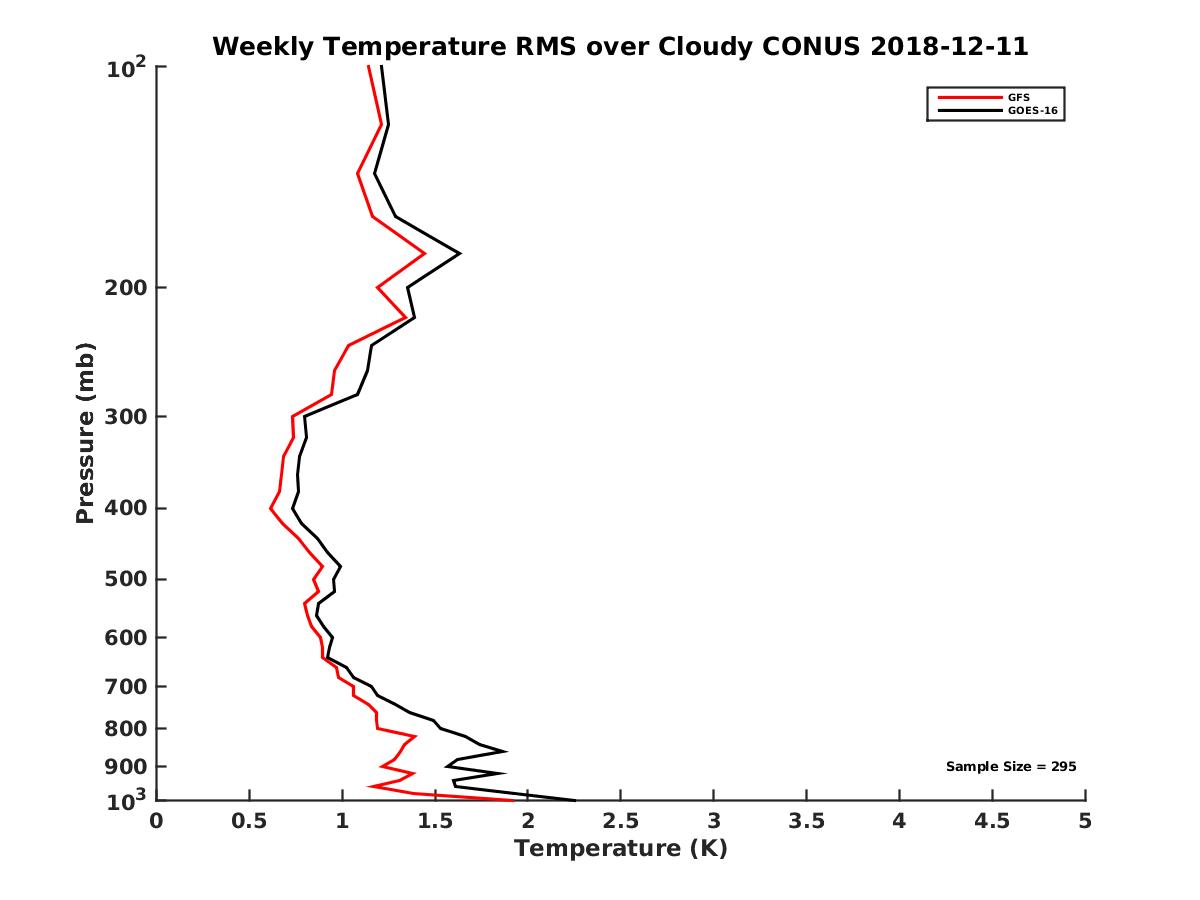 Weekly Temperature RMS over Cloudy CONUS 2018-12-11

GFS
GOES-16

Pressure (mb)

$10^2$
200
300
400
500
600
700
800
900
$10^3$

Sample Size = 295

0
0.5
1
1.5
2
2.5
3
3.5
4
4.5
5

Temperature (K)